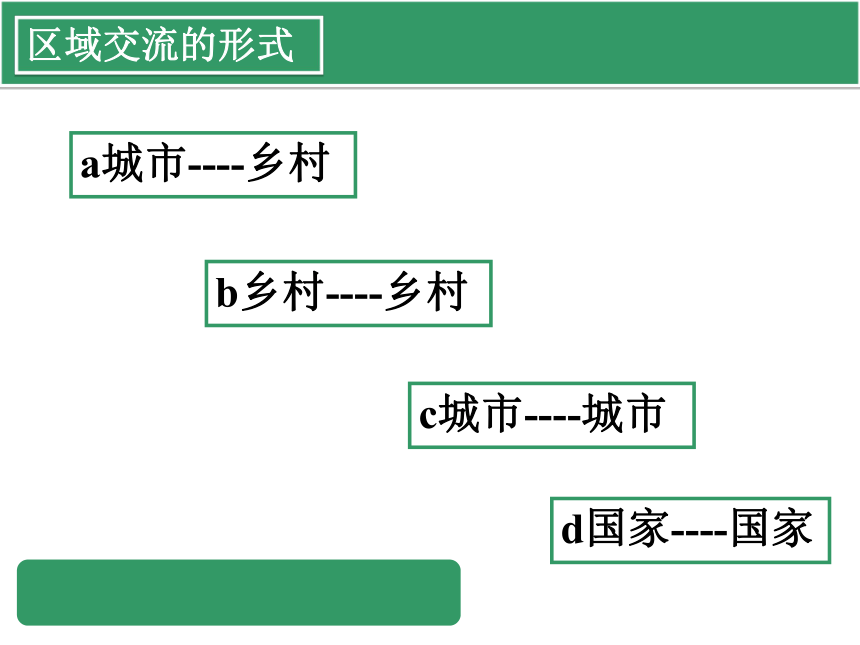 区域交流的形式

a城市----乡村

b乡村----乡村

c城市----城市

d国家----国家